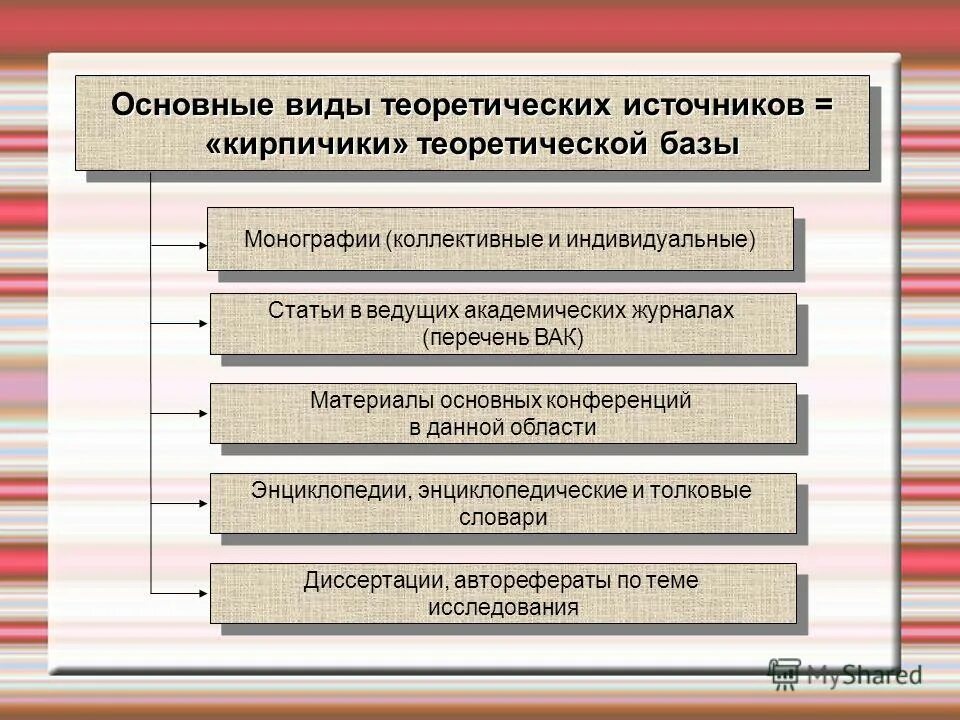 Основные виды теоретических источников = «кирпичики» теоретической базы

Монографии (коллективные и индивидуальные)

Статьи в ведущих академических журналах (перечень ВАК)

Материалы основных конференций в данной области

Энциклопедии, энциклопедические и толковые словари

Диссертации, авторефераты по теме исследования

MyShared